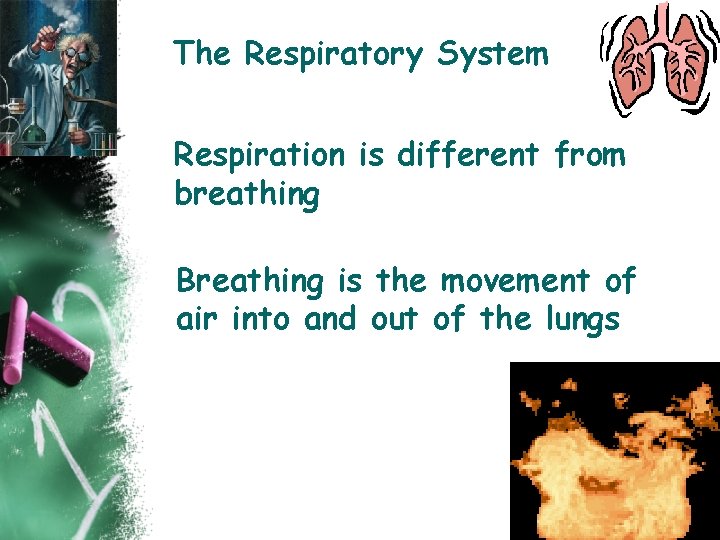 The Respiratory System

Respiration is different from breathing

Breathing is the movement of air into and out of the lungs